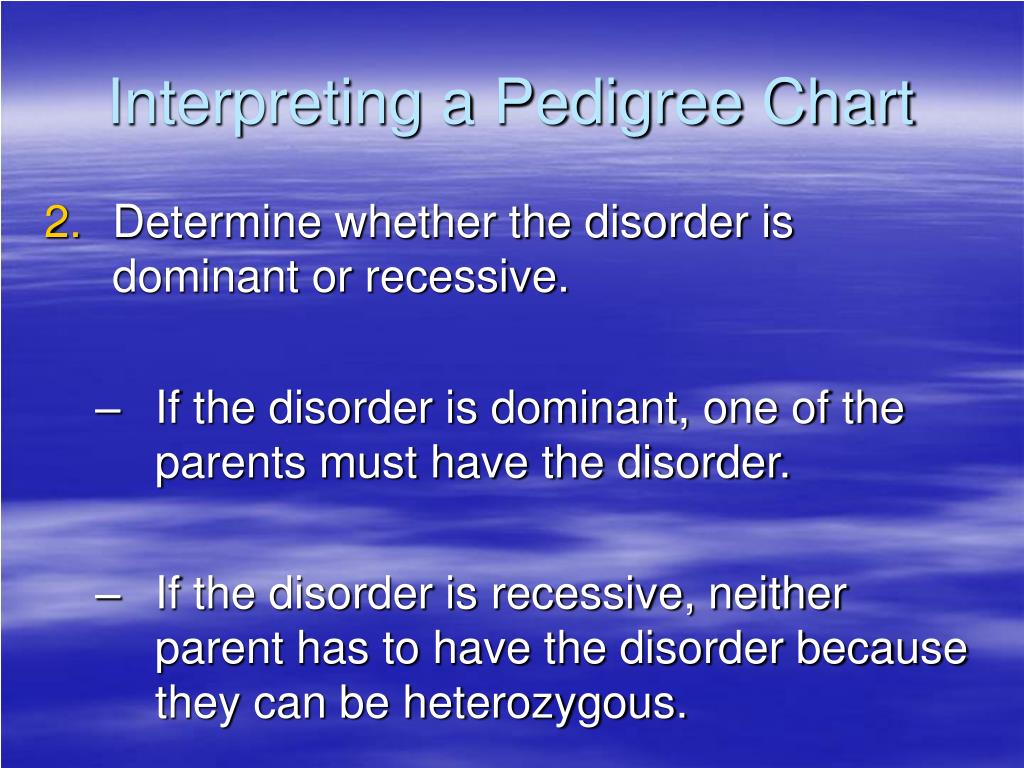 Interpreting a Pedigree Chart

2. Determine whether the disorder is dominant or recessive.

– If the disorder is dominant, one of the parents must have the disorder.

– If the disorder is recessive, neither parent has to have the disorder because they can be heterozygous.